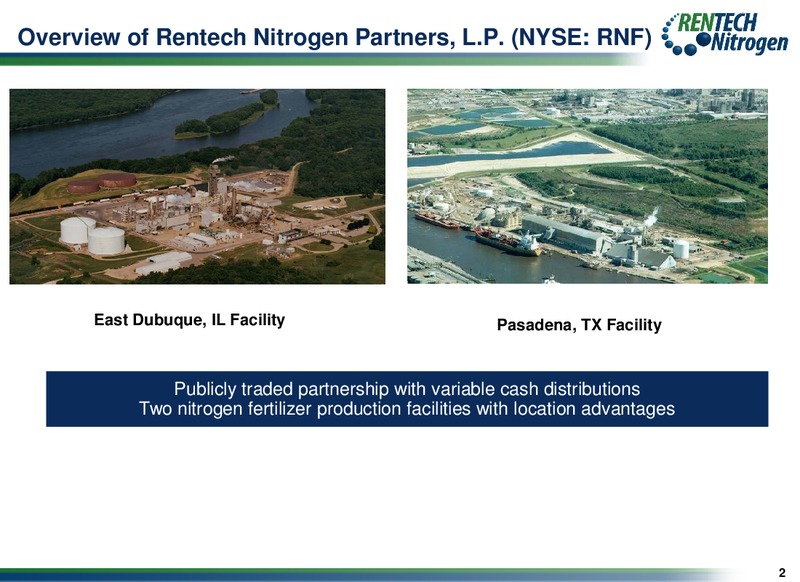 Overview of Rentech Nitrogen Partners, L.P. (NYSE: RNF)

RENTECH Nitrogen

East Dubuque, IL Facility

Pasadena, TX Facility

Publicly traded partnership with variable cash distributions
Two nitrogen fertilizer production facilities with location advantages

2